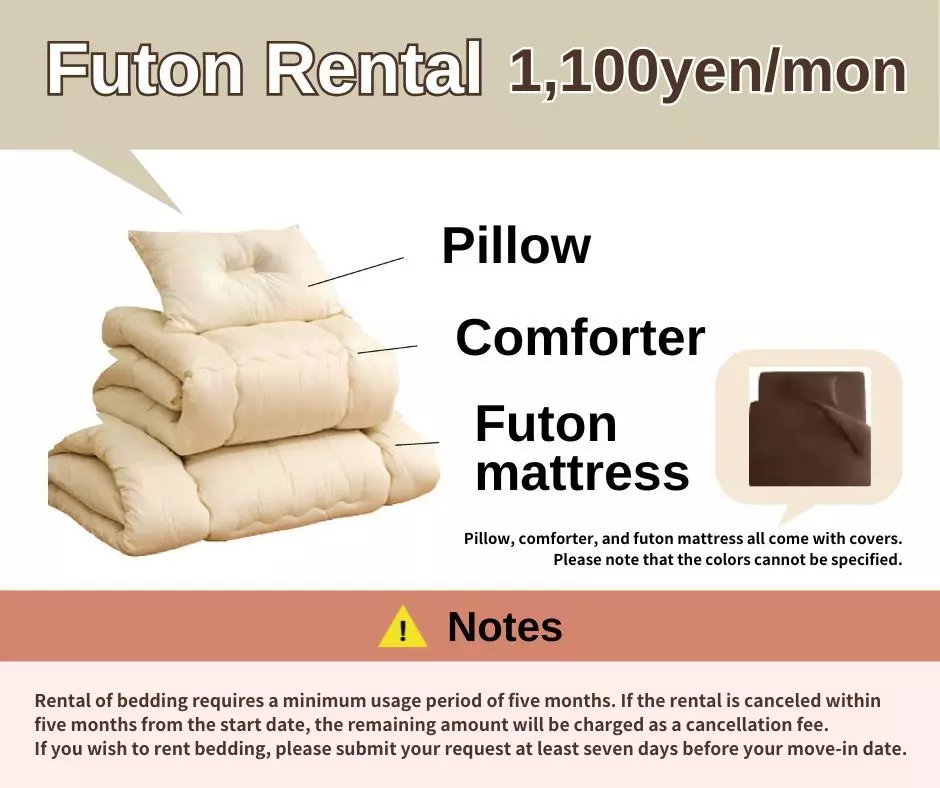 Futon Rental 1,100yen/mon

Pillow

Comforter

Futon mattress

Pillow, comforter, and futon mattress all come with covers.
Please note that the colors cannot be specified.

! Notes

Rental of bedding requires a minimum usage period of five months. If the rental is canceled within five months from the start date, the remaining amount will be charged as a cancellation fee.
If you wish to rent bedding, please submit your request at least seven days before your move-in date.